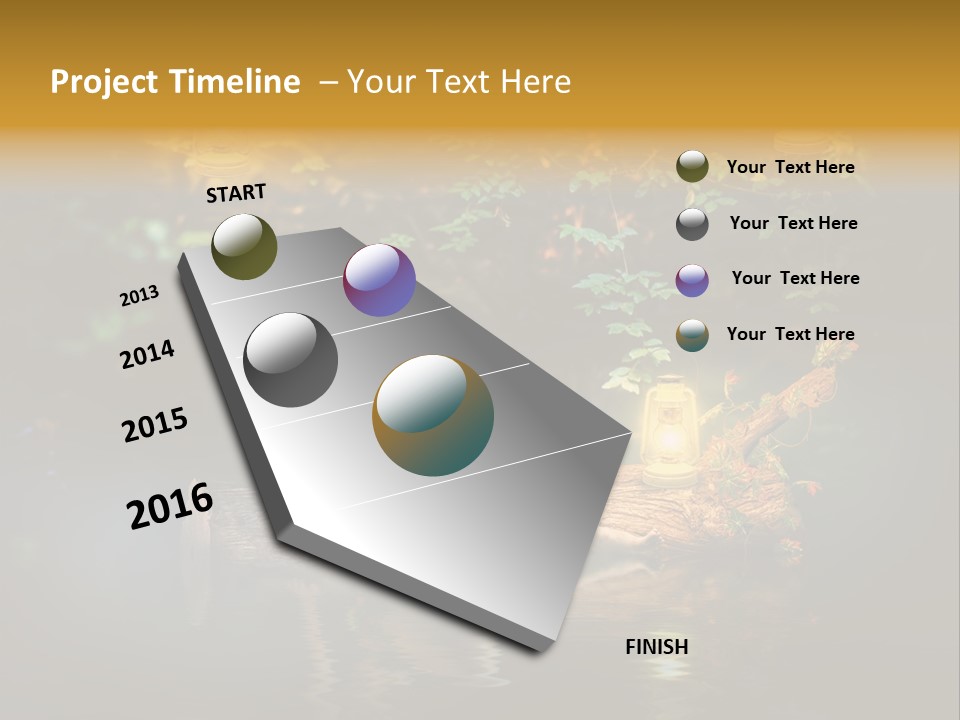 Project Timeline – Your Text Here

START

2013

2014

2015

2016

FINISH

Your Text Here

Your Text Here

Your Text Here

Your Text Here